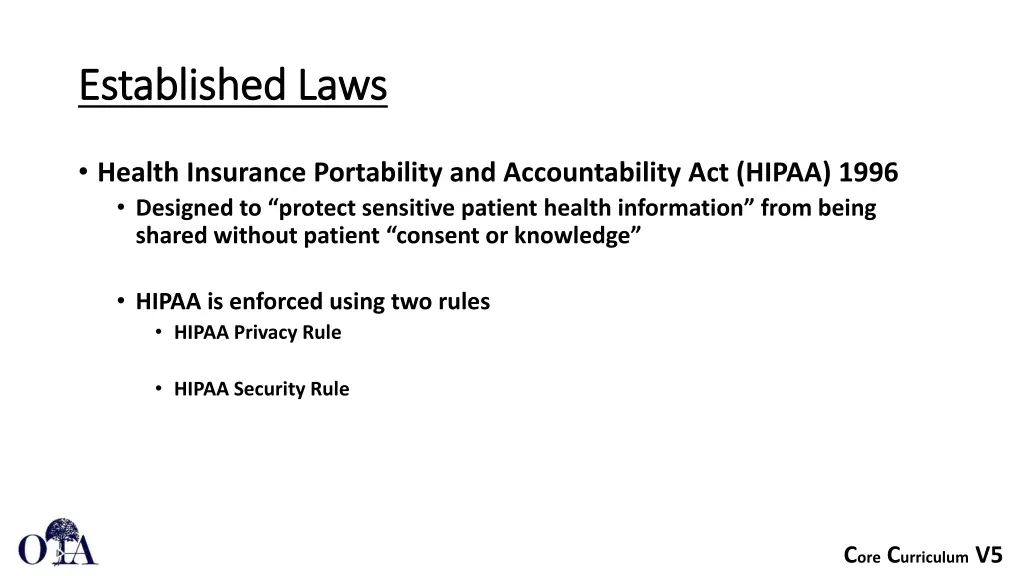 Established Laws

• Health Insurance Portability and Accountability Act (HIPAA) 1996
  • Designed to “protect sensitive patient health information” from being shared without patient “consent or knowledge”

  • HIPAA is enforced using two rules
    • HIPAA Privacy Rule

    • HIPAA Security Rule

OIA

Core Curriculum V5